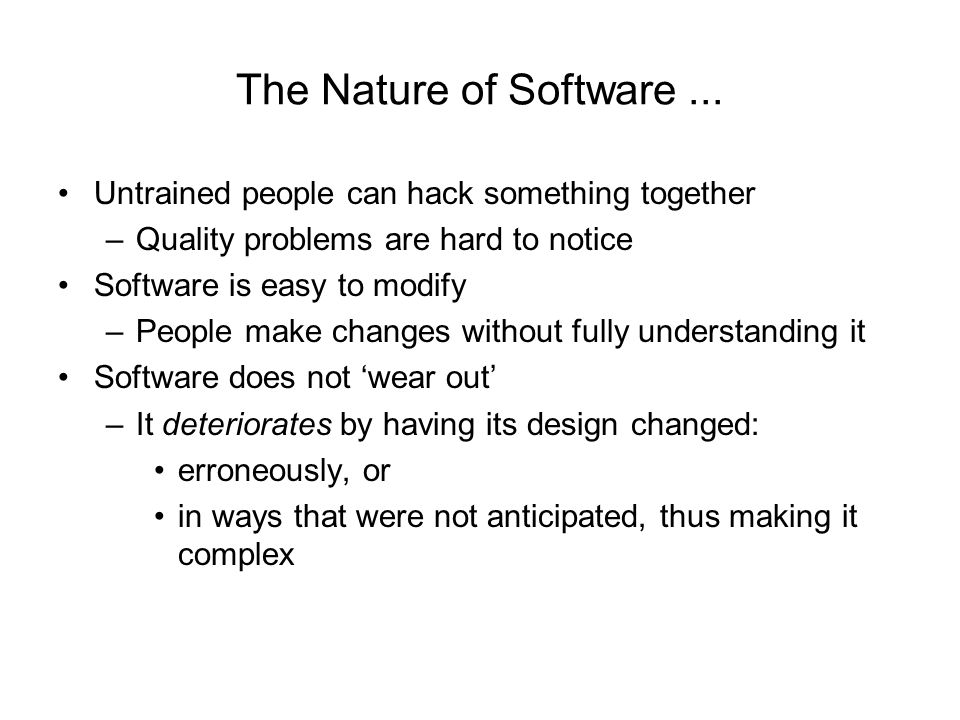 The Nature of Software ...

• Untrained people can hack something together
– Quality problems are hard to notice
• Software is easy to modify
– People make changes without fully understanding it
• Software does not ‘wear out’
– It deteriorates by having its design changed:
• erroneously, or
• in ways that were not anticipated, thus making it complex